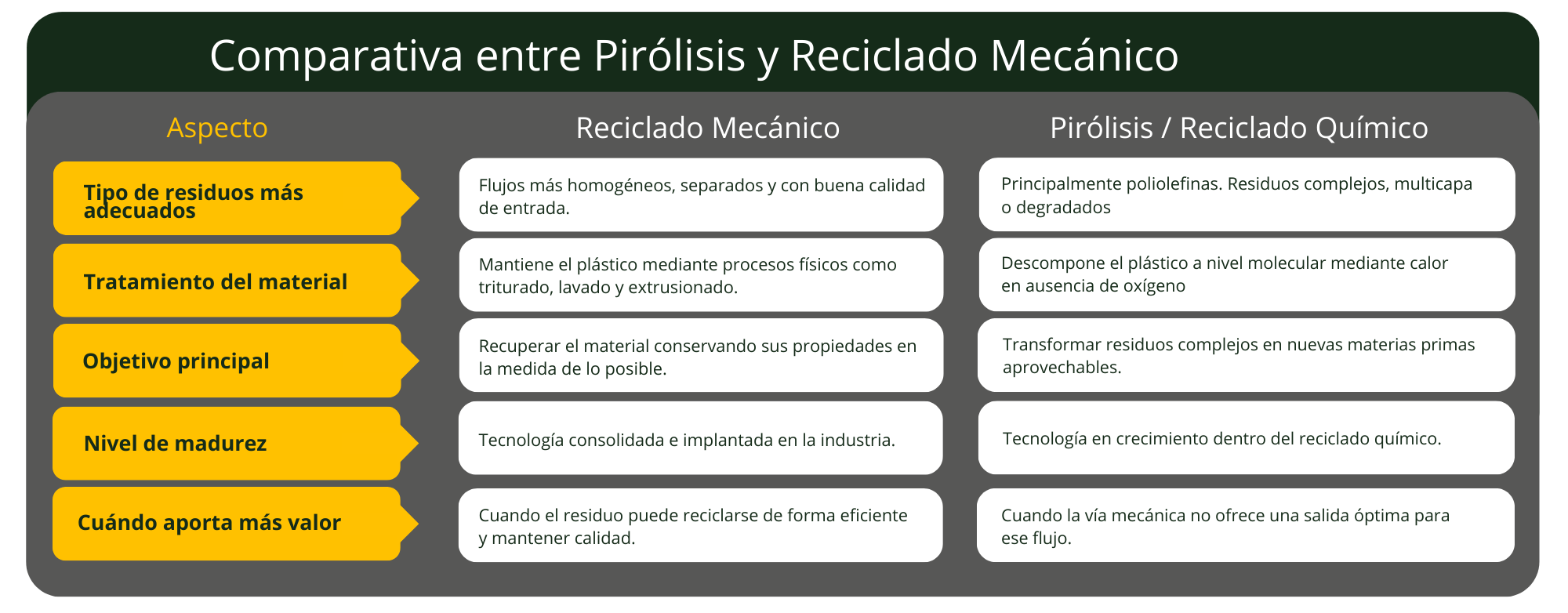 Comparativa entre Pirólisis y Reciclado Mecánico

| Aspecto | Reciclado Mecánico | Pirólisis / Reciclado Químico |
|---|---|---|
| Tipo de residuos más adecuados | Flujos más homogéneos, separados y con buena calidad de entrada. | Principalmente poliolefinas. Residuos complejos, multicapa o degradados |
| Tratamiento del material | Mantiene el plástico mediante procesos físicos como triturado, lavado y extrusionado. | Descompone el plástico a nivel molecular mediante calor en ausencia de oxígeno |
| Objetivo principal | Recuperar el material conservando sus propiedades en la medida de lo posible. | Transformar residuos complejos en nuevas materias primas aprovechables. |
| Nivel de madurez | Tecnología consolidada e implantada en la industria. | Tecnología en crecimiento dentro del reciclado químico. |
| Cuándo aporta más valor | Cuando el residuo puede reciclarse de forma eficiente y mantener calidad. | Cuando la vía mecánica no ofrece una salida óptima para ese flujo. |